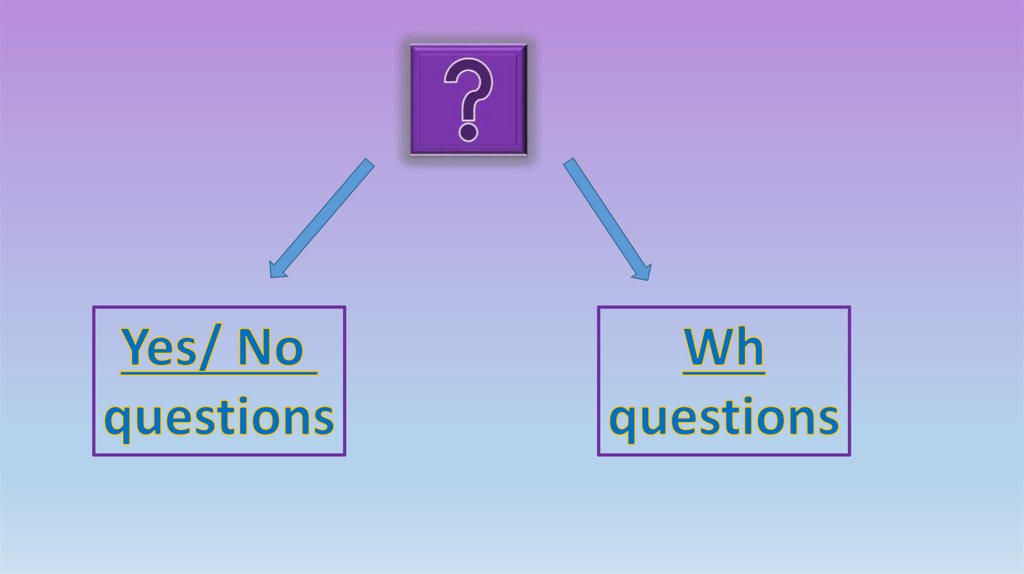 ?

Yes/ No questions

Wh questions